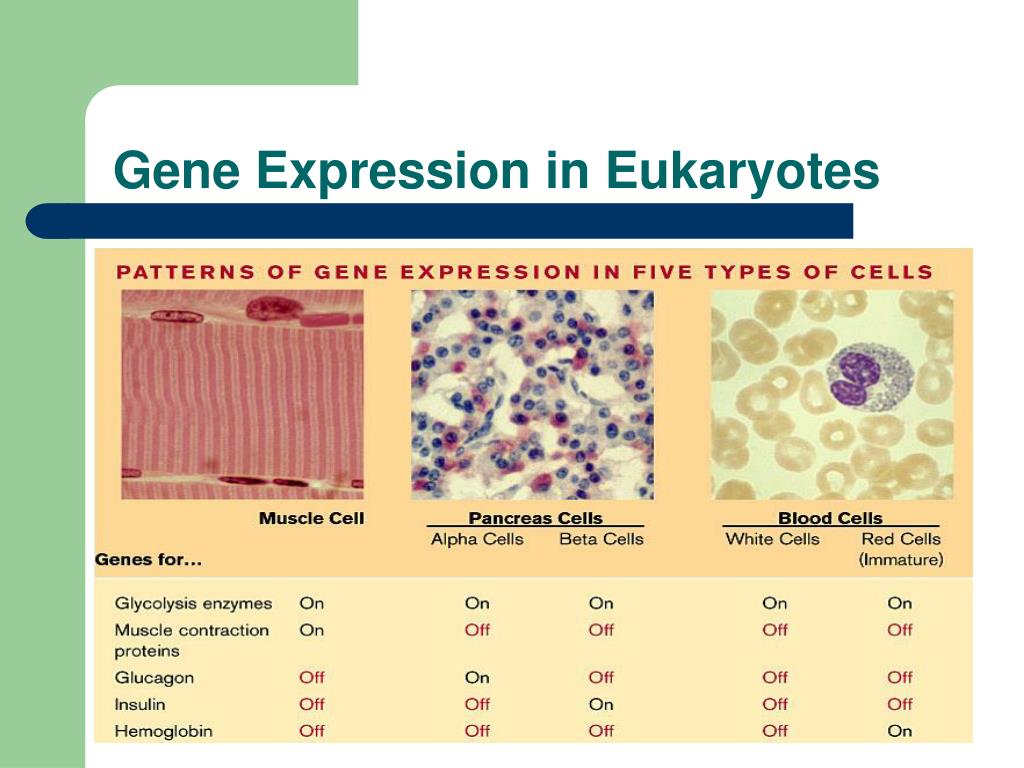 Gene Expression in Eukaryotes

PATTERNS OF GENE EXPRESSION IN FIVE TYPES OF CELLS

| Genes for... | Muscle Cell | Pancreas Cells: Alpha Cells | Pancreas Cells: Beta Cells | Blood Cells: White Cells | Blood Cells: Red Cells (Immature) |
|---|---|---|---|---|---|
| Glycolysis enzymes | On | On | On | On | On |
| Muscle contraction proteins | On | Off | Off | Off | Off |
| Glucagon | Off | On | Off | Off | Off |
| Insulin | Off | Off | On | Off | Off |
| Hemoglobin | Off | Off | Off | Off | On |